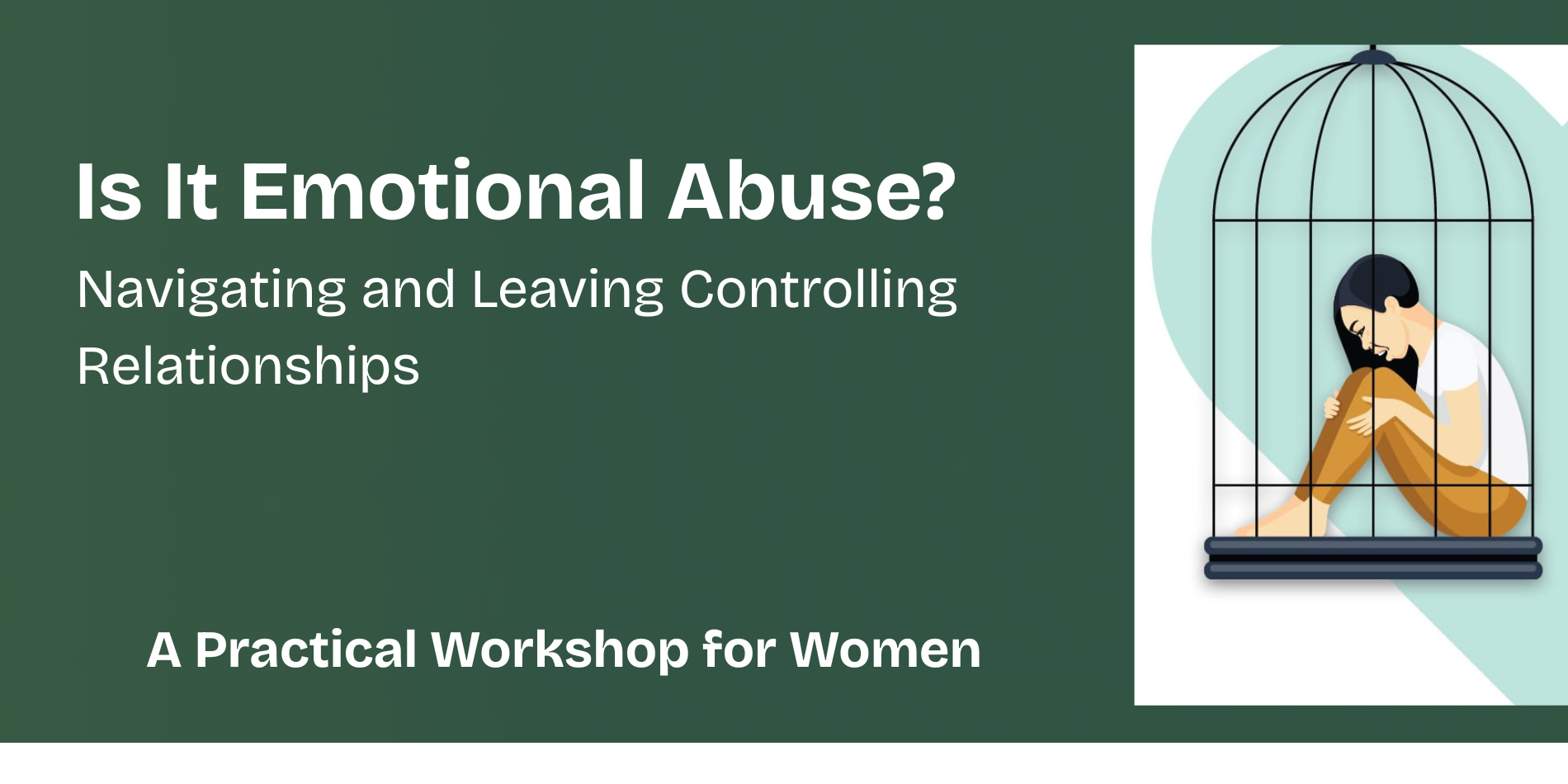 Is It Emotional Abuse?

Navigating and Leaving Controlling Relationships

A Practical Workshop for Women